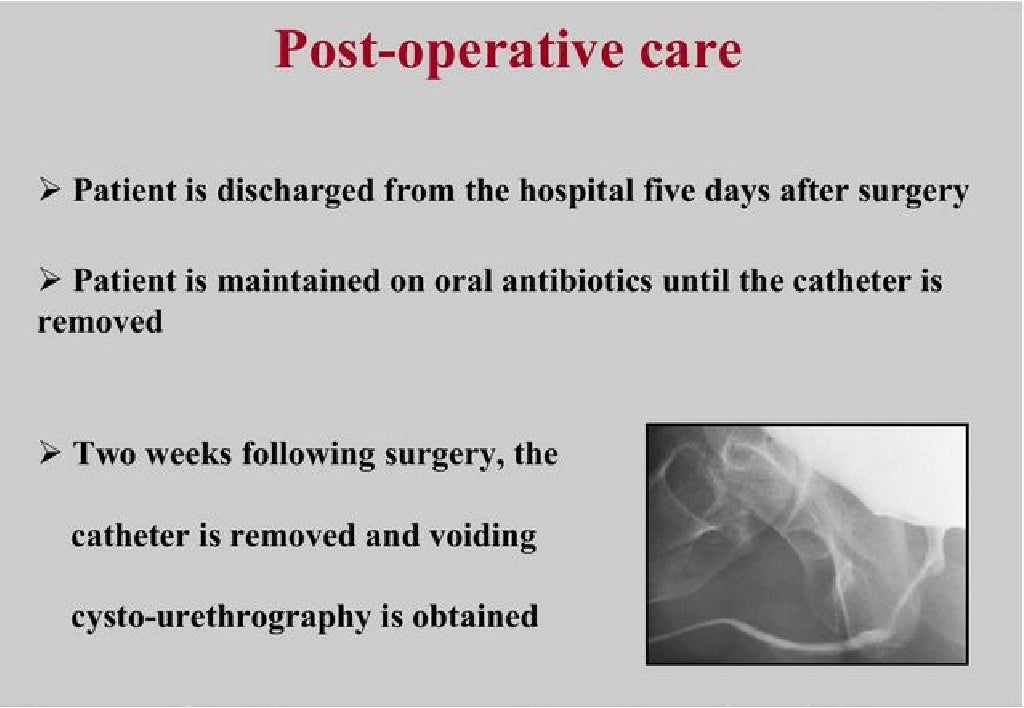 Post-operative care

➢ Patient is discharged from the hospital five days after surgery

➢ Patient is maintained on oral antibiotics until the catheter is removed

➢ Two weeks following surgery, the catheter is removed and voiding cysto-urethrography is obtained